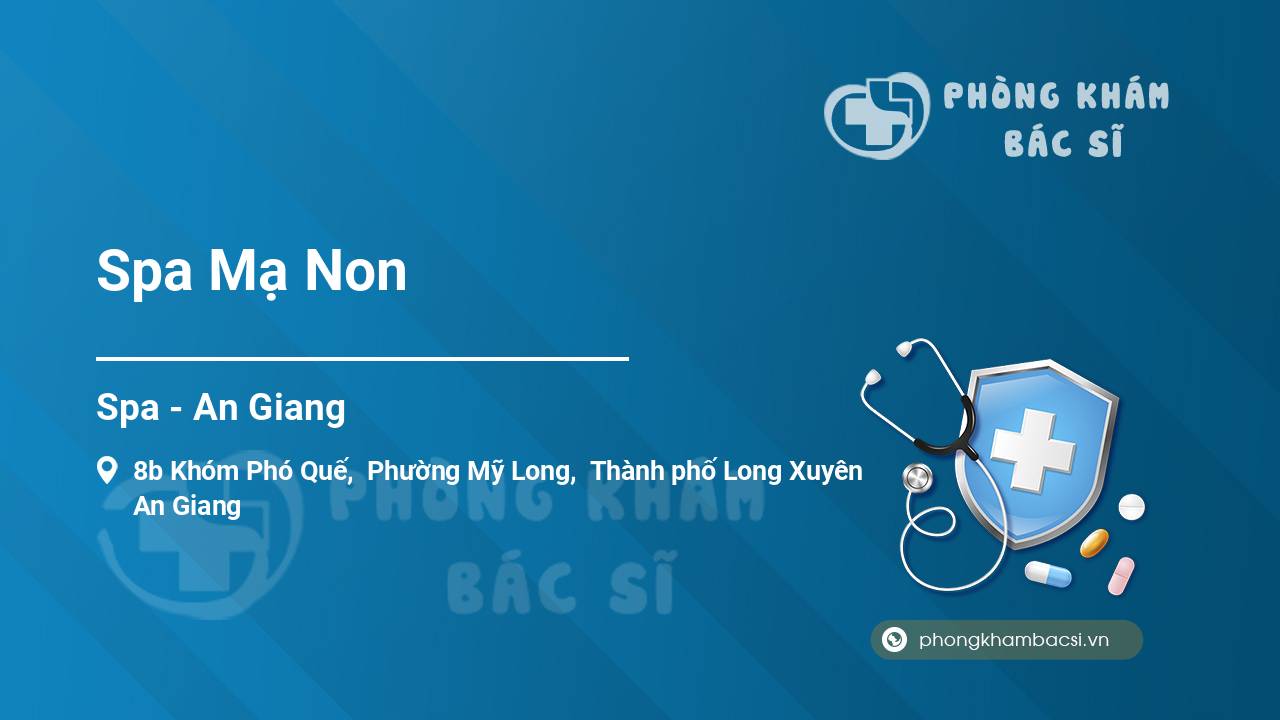 PHÒNG KHÁM BÁC SĨ

Spa Mạ Non

Spa - An Giang

8b Khóm Phó Quế, Phường Mỹ Long, Thành phố Long Xuyên An Giang

PHÒNG KHÁM BÁC SĨ

phongkhambacsi.vn